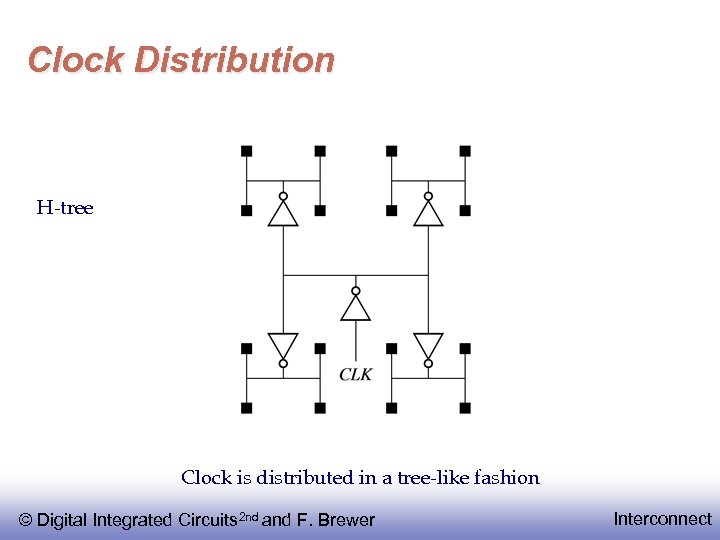 Clock Distribution

H-tree

CLK

Clock is distributed in a tree-like fashion

© Digital Integrated Circuits$^{2nd}$ and F. Brewer

Interconnect